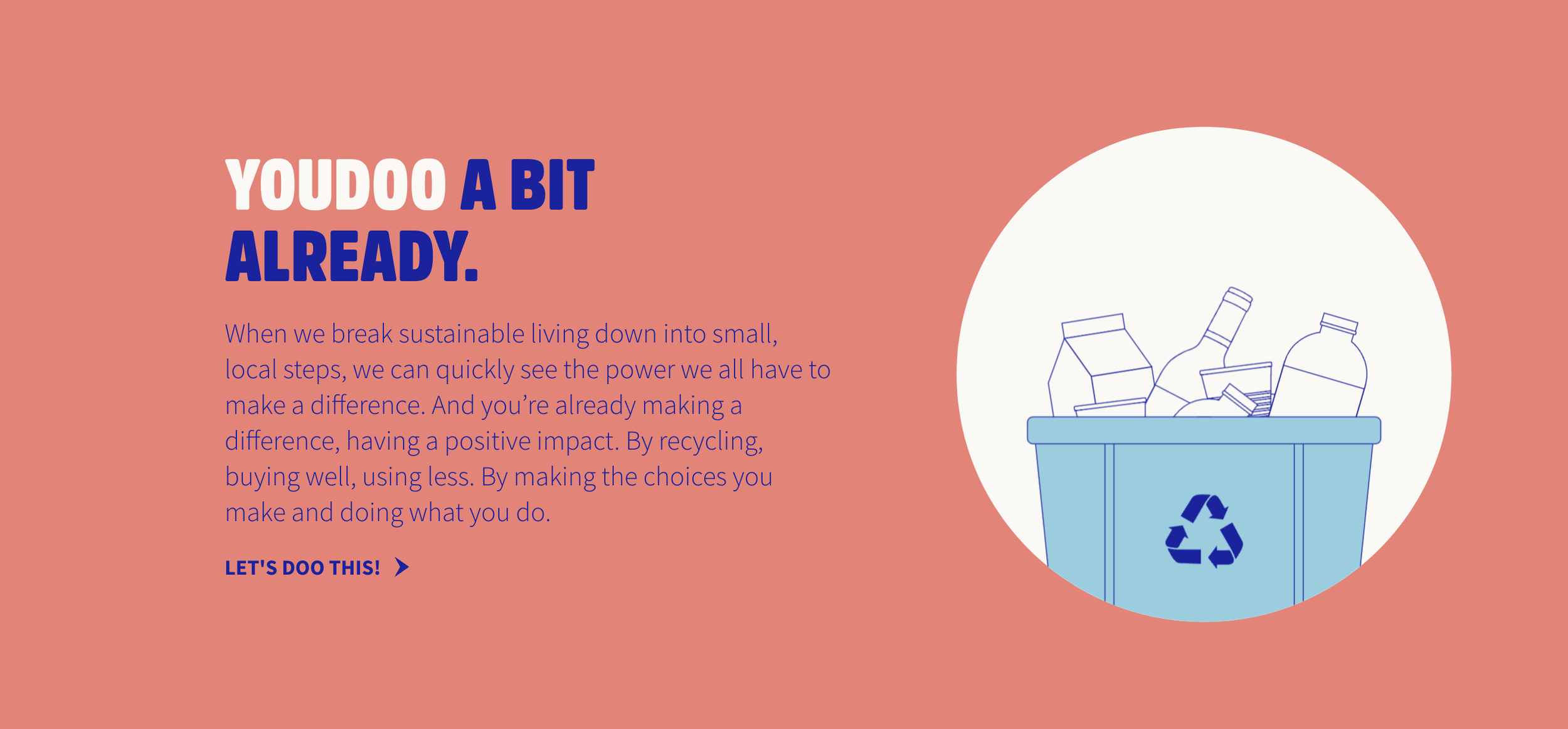 YOUDOO A BIT ALREADY.

When we break sustainable living down into small, local steps, we can quickly see the power we all have to make a difference. And you're already making a difference, having a positive impact. By recycling, buying well, using less. By making the choices you make and doing what you do.

LET'S DOO THIS!